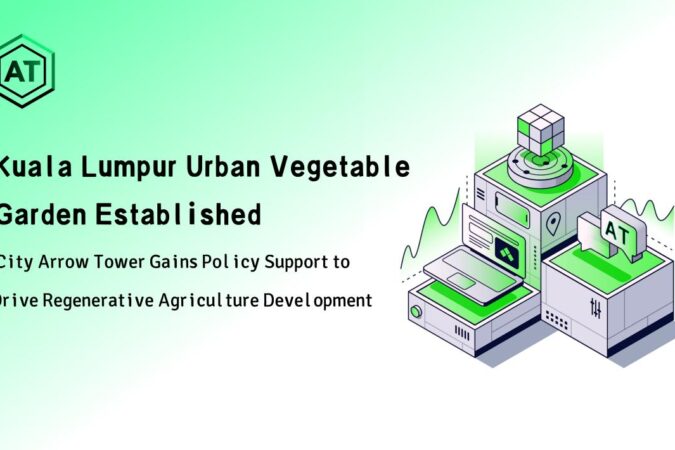 AT

Kuala Lumpur Urban Vegetable Garden Established

City Arrow Tower Gains Policy Support to Drive Regenerative Agriculture Development

AT